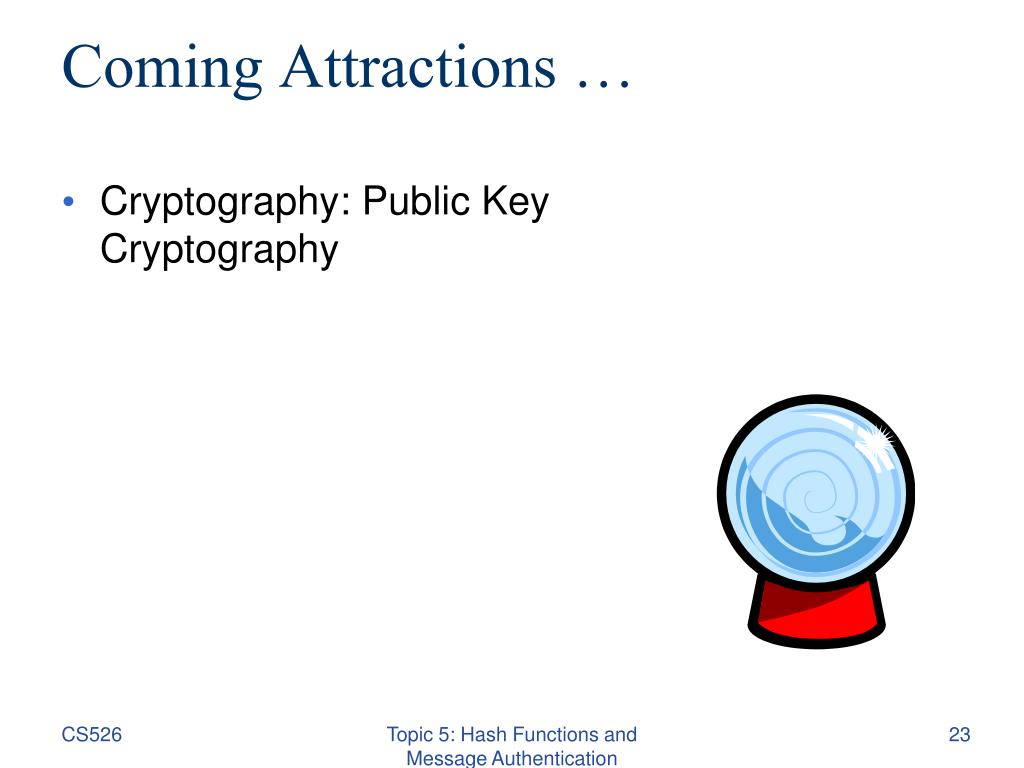 Coming Attractions …

• Cryptography: Public Key Cryptography

CS526

Topic 5: Hash Functions and Message Authentication

23